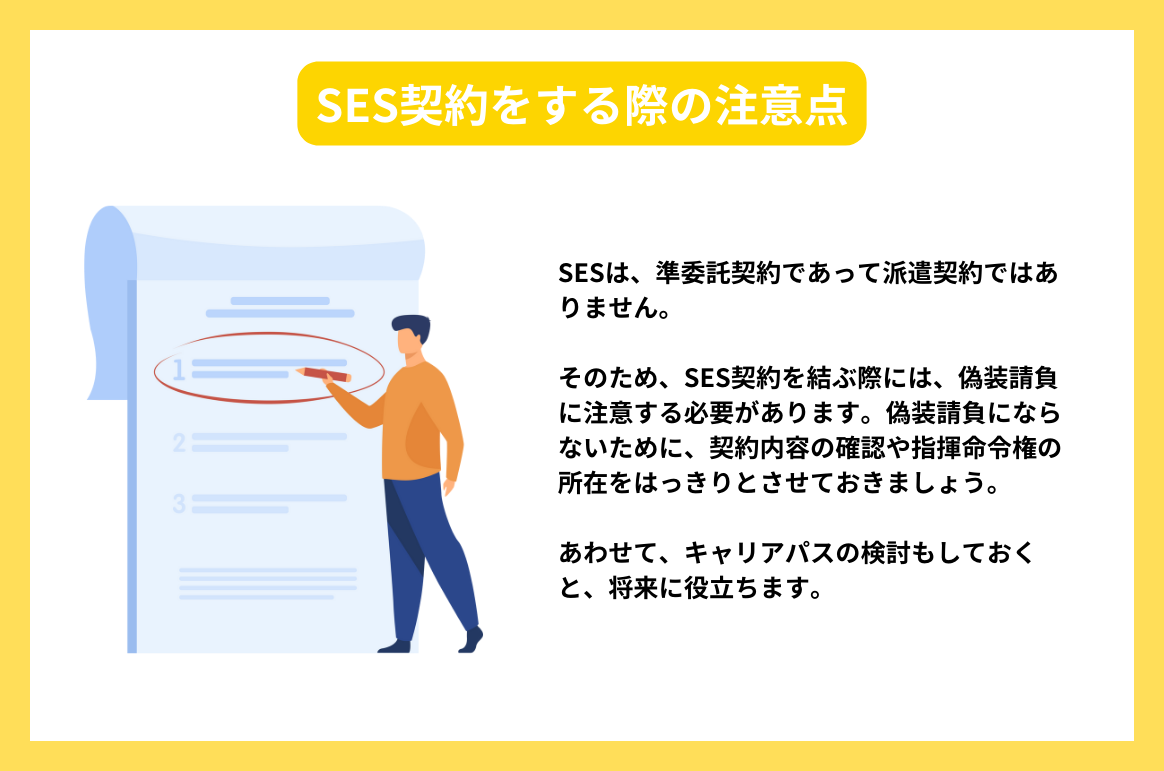 SES契約をする際の注意点

1

2

3

SESは、準委託契約であって派遣契約ではありません。

そのため、SES契約を結ぶ際には、偽装請負に注意する必要があります。偽装請負にならないために、契約内容の確認や指揮命令権の所在をはっきりとさせておきましょう。

あわせて、キャリアパスの検討もしておくと、将来に役立ちます。